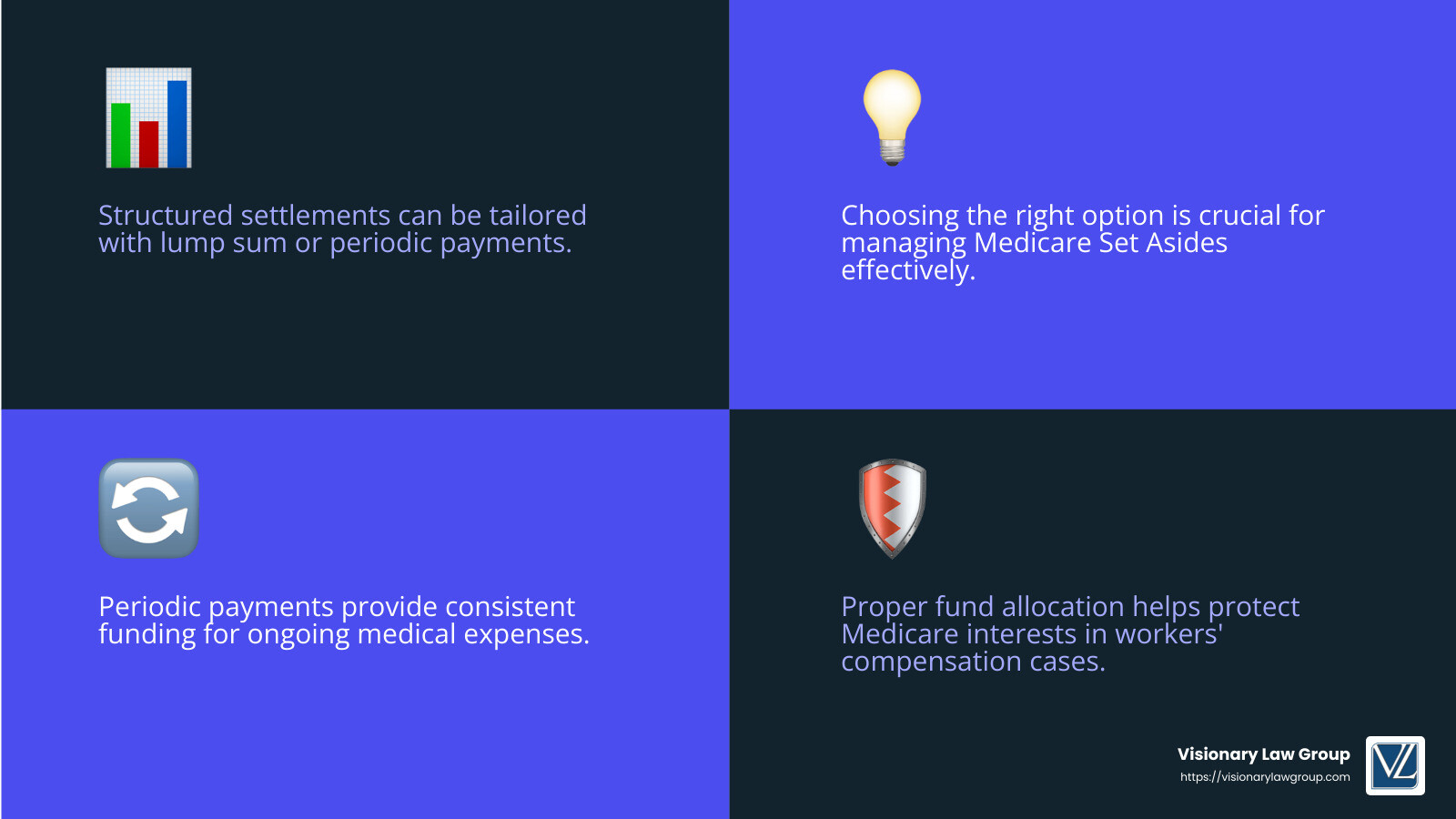 Structured settlements can be tailored with lump sum or periodic payments.

Choosing the right option is crucial for managing Medicare Set Asides effectively.

Periodic payments provide consistent funding for ongoing medical expenses.

Proper fund allocation helps protect Medicare interests in workers' compensation cases.

Visionary Law Group
https://visionarylawgroup.com

VL